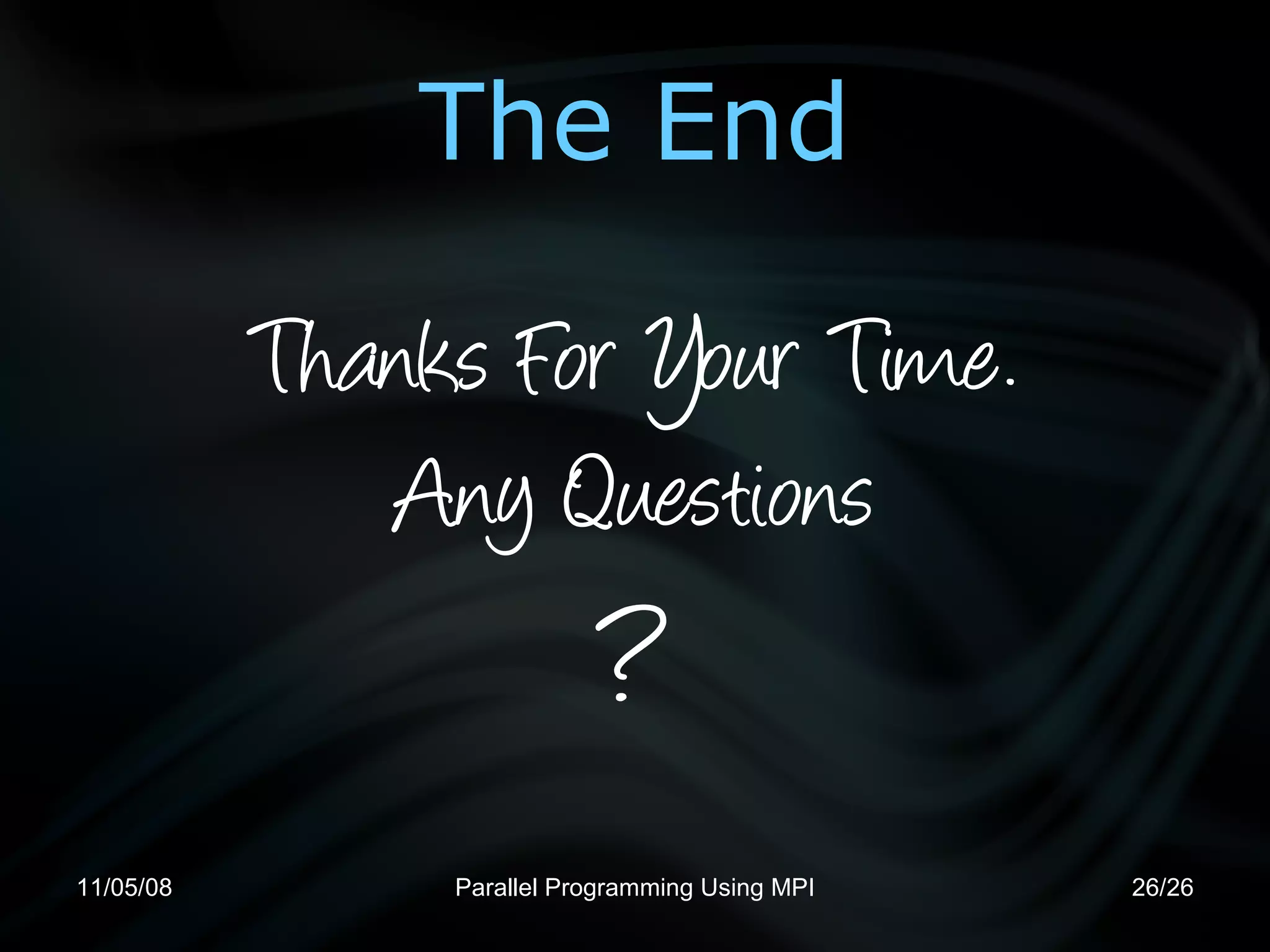 The End

Thanks For Your Time.
Any Questions
?

11/05/08

Parallel Programming Using MPI

26/26